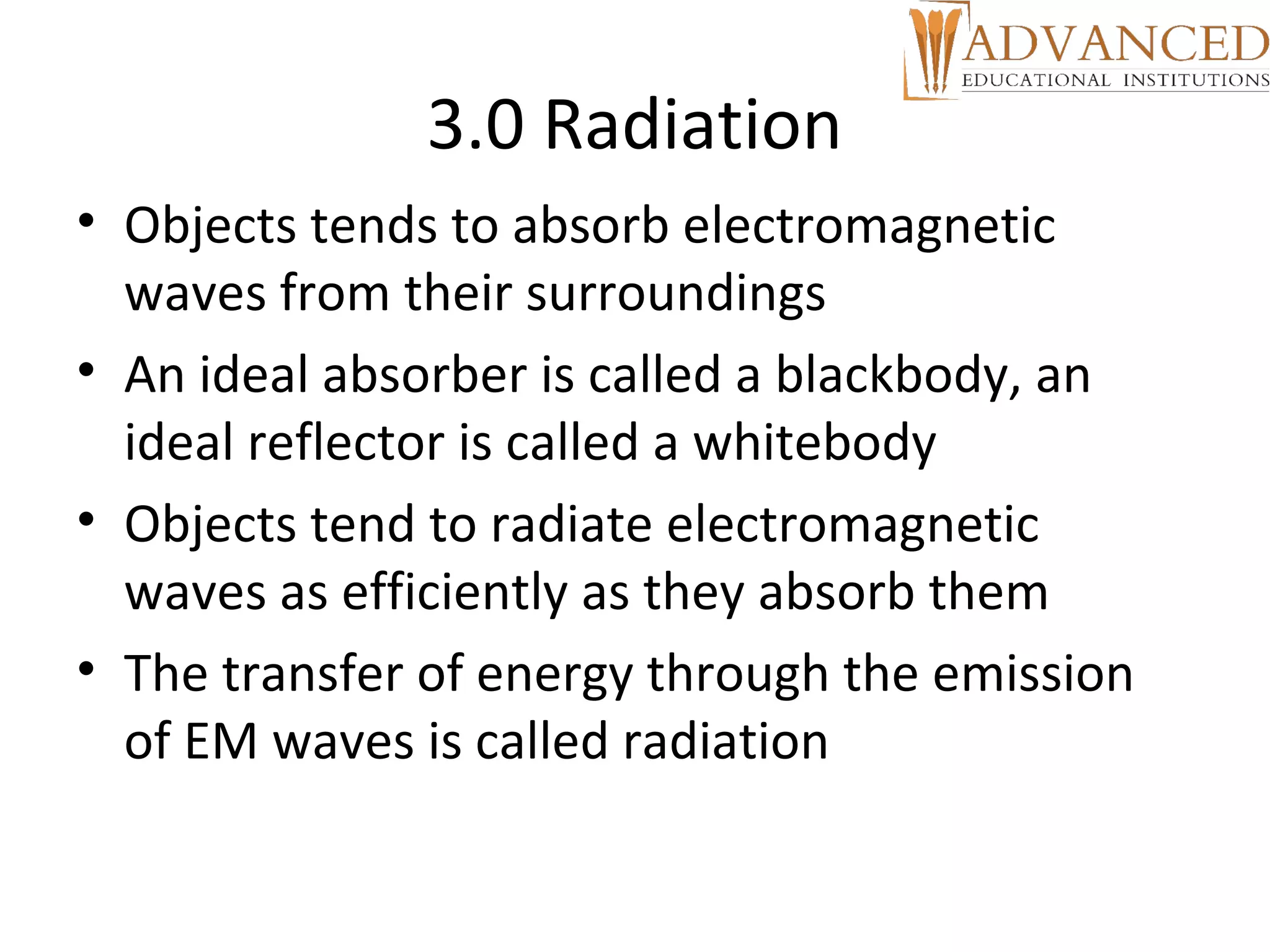 ADVANCED
EDUCATIONAL INSTITUTIONS

3.0 Radiation

• Objects tends to absorb electromagnetic waves from their surroundings
• An ideal absorber is called a blackbody, an ideal reflector is called a whitebody
• Objects tend to radiate electromagnetic waves as efficiently as they absorb them
• The transfer of energy through the emission of EM waves is called radiation